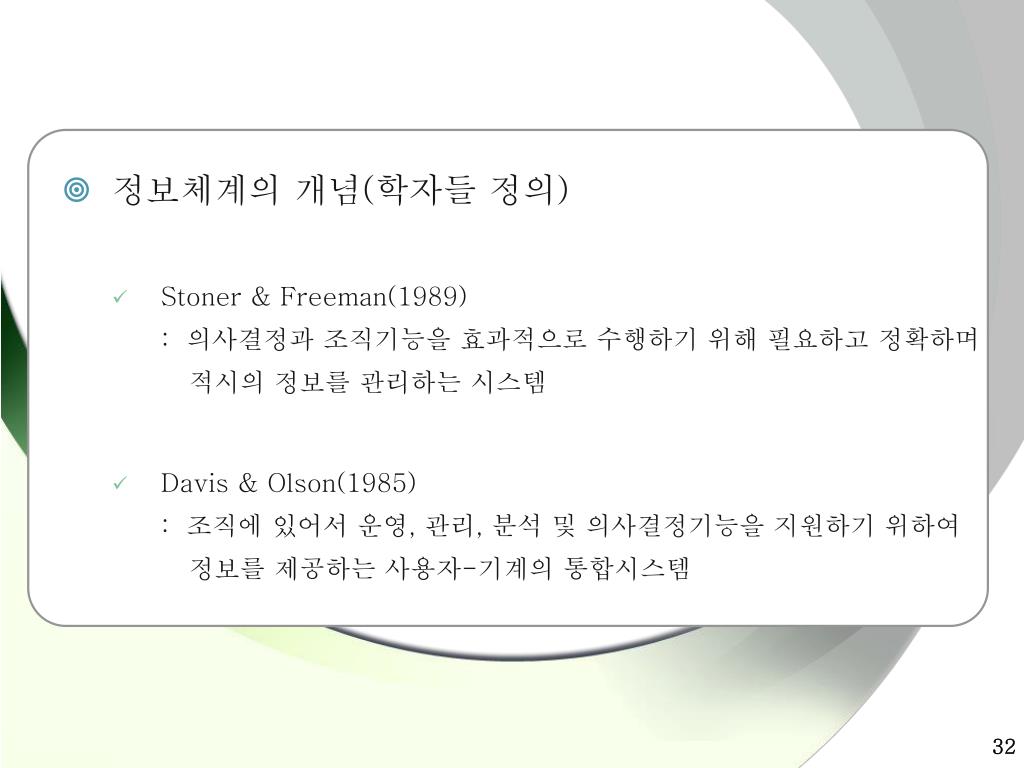 ◎ 정보체계의 개념(학자들 정의)

✓ Stoner & Freeman(1989)
: 의사결정과 조직기능을 효과적으로 수행하기 위해 필요하고 정확하며 적시의 정보를 관리하는 시스템

✓ Davis & Olson(1985)
: 조직에 있어서 운영, 관리, 분석 및 의사결정기능을 지원하기 위하여 정보를 제공하는 사용자-기계의 통합시스템

32